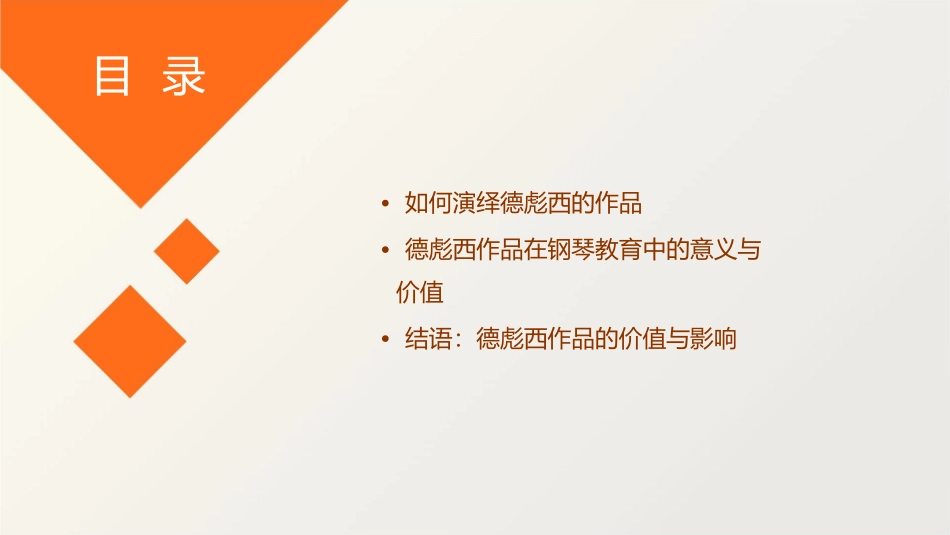 目 录

• 如何演绎德彪西的作品
• 德彪西作品在钢琴教育中的意义与价值
• 结语：德彪西作品的价值与影响